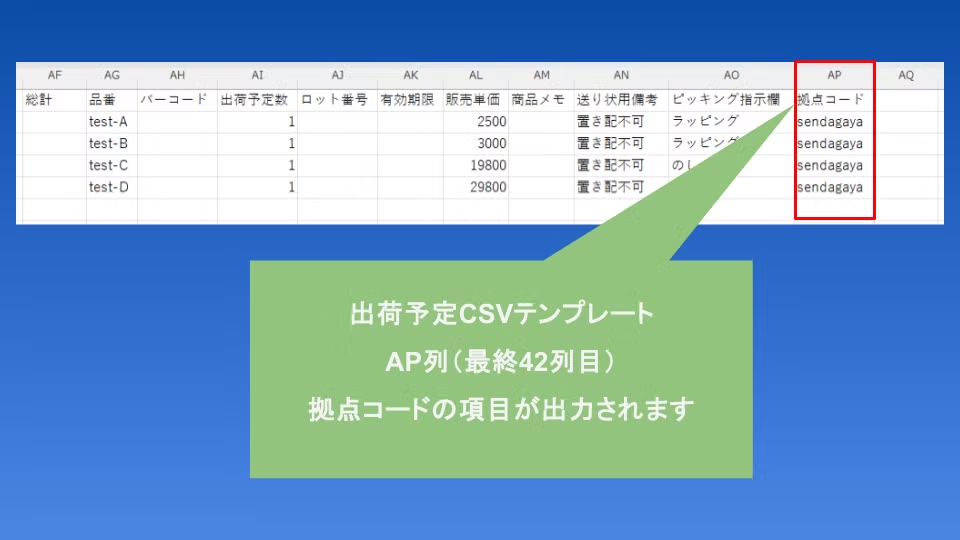 | AF | AG | AH | AI | AJ | AK | AL | AM | AN | AO | AP | AQ |
|---|---|---|---|---|---|---|---|---|---|---|---|
| 総計 | 品番 | バーコード | 出荷予定数 | ロット番号 | 有効期限 | 販売単価 | 商品メモ | 送り状用備考 | ピッキング指示欄 | 拠点コード | |
| | test-A | | 1 | | | 2500 | | 置き配不可 | ラッピング | sendagaya | |
| | test-B | | 1 | | | 3000 | | 置き配不可 | ラッピング | sendagaya | |
| | test-C | | 1 | | | 19800 | | 置き配不可 | のし | sendagaya | |
| | test-D | | 1 | | | 29800 | | 置き配不可 | | sendagaya | |

出荷予定CSVテンプレート
AP列（最終42列目）
拠点コードの項目が出力されます